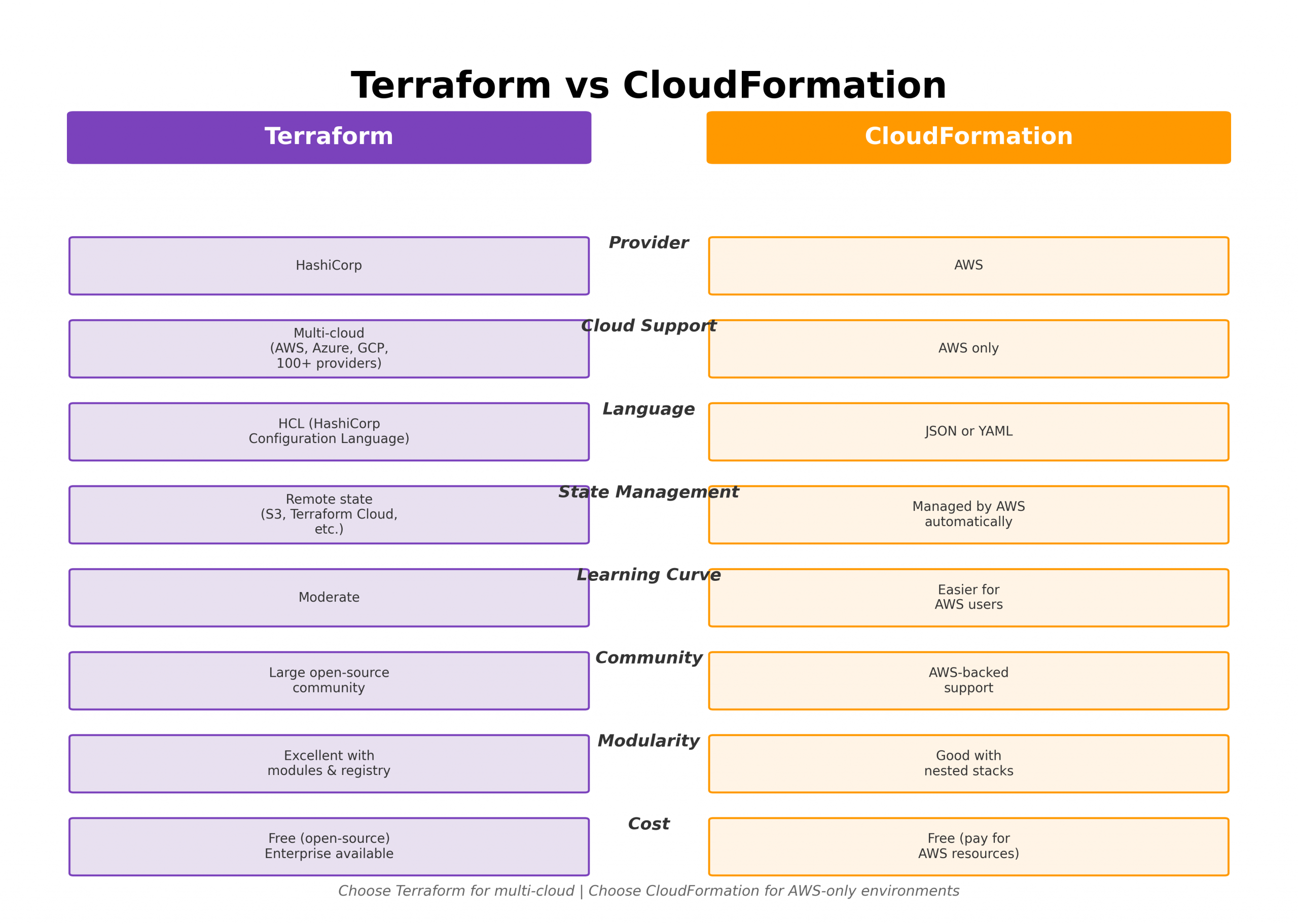 Terraform vs CloudFormation

| Terraform | | CloudFormation |
|---|---|---|
| HashiCorp | Provider | AWS |
| Multi-cloud (AWS, Azure, GCP, 100+ providers) | Cloud Support | AWS only |
| HCL (HashiCorp Configuration Language) | Language | JSON or YAML |
| Remote state (S3, Terraform Cloud, etc.) | State Management | Managed by AWS automatically |
| Moderate | Learning Curve | Easier for AWS users |
| Large open-source community | Community | AWS-backed support |
| Excellent with modules & registry | Modularity | Good with nested stacks |
| Free (open-source) Enterprise available | Cost | Free (pay for AWS resources) |

Choose Terraform for multi-cloud | Choose CloudFormation for AWS-only environments